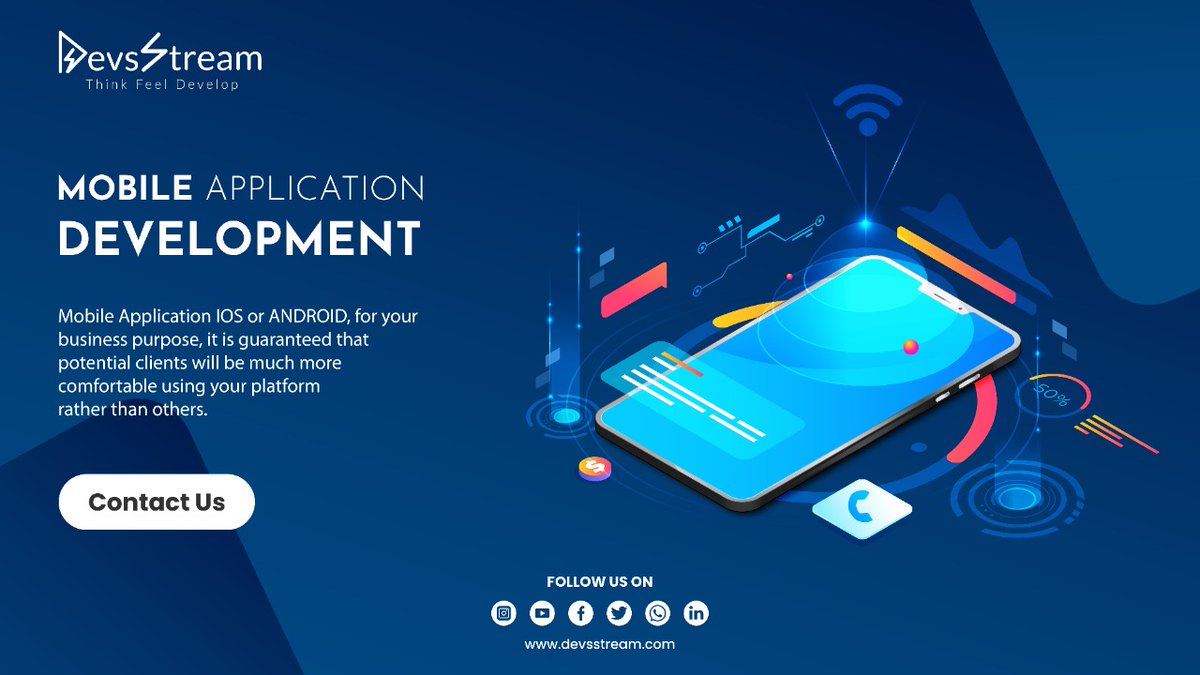 DevsStream
Think Feel Develop

MOBILE APPLICATION DEVELOPMENT

Mobile Application IOS or ANDROID, for your business purpose, it is guaranteed that potential clients will be much more comfortable using your platform rather than others.

Contact Us

50%

FOLLOW US ON

www.devsstream.com